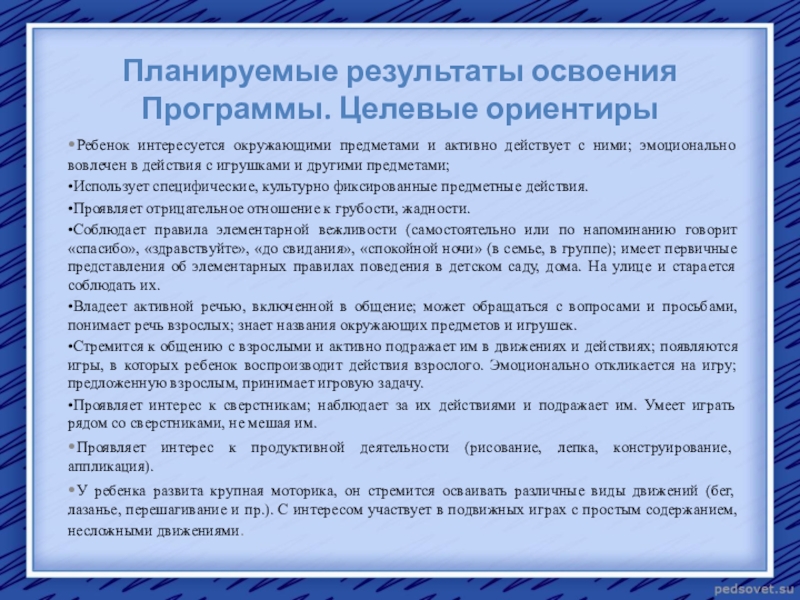 Планируемые результаты освоения Программы. Целевые ориентиры

•Ребенок интересуется окружающими предметами и активно действует с ними; эмоционально вовлечен в действия с игрушками и другими предметами;

•Использует специфические, культурно фиксированные предметные действия.

•Проявляет отрицательное отношение к грубости, жадности.

•Соблюдает правила элементарной вежливости (самостоятельно или по напоминанию говорит «спасибо», «здравствуйте», «до свидания», «спокойной ночи» (в семье, в группе); имеет первичные представления об элементарных правилах поведения в детском саду, дома. На улице и старается соблюдать их.

•Владеет активной речью, включенной в общение; может обращаться с вопросами и просьбами, понимает речь взрослых; знает названия окружающих предметов и игрушек.

•Стремится к общению с взрослыми и активно подражает им в движениях и действиях; появляются игры, в которых ребенок воспроизводит действия взрослого. Эмоционально откликается на игру; предложенную взрослым, принимает игровую задачу.

•Проявляет интерес к сверстникам; наблюдает за их действиями и подражает им. Умеет играть рядом со сверстниками, не мешая им.

•Проявляет интерес к продуктивной деятельности (рисование, лепка, конструирование, аппликация).

•У ребенка развита крупная моторика, он стремится осваивать различные виды движений (бег, лазанье, перешагивание и пр.). С интересом участвует в подвижных играх с простым содержанием, несложными движениями.

pedsovet.su